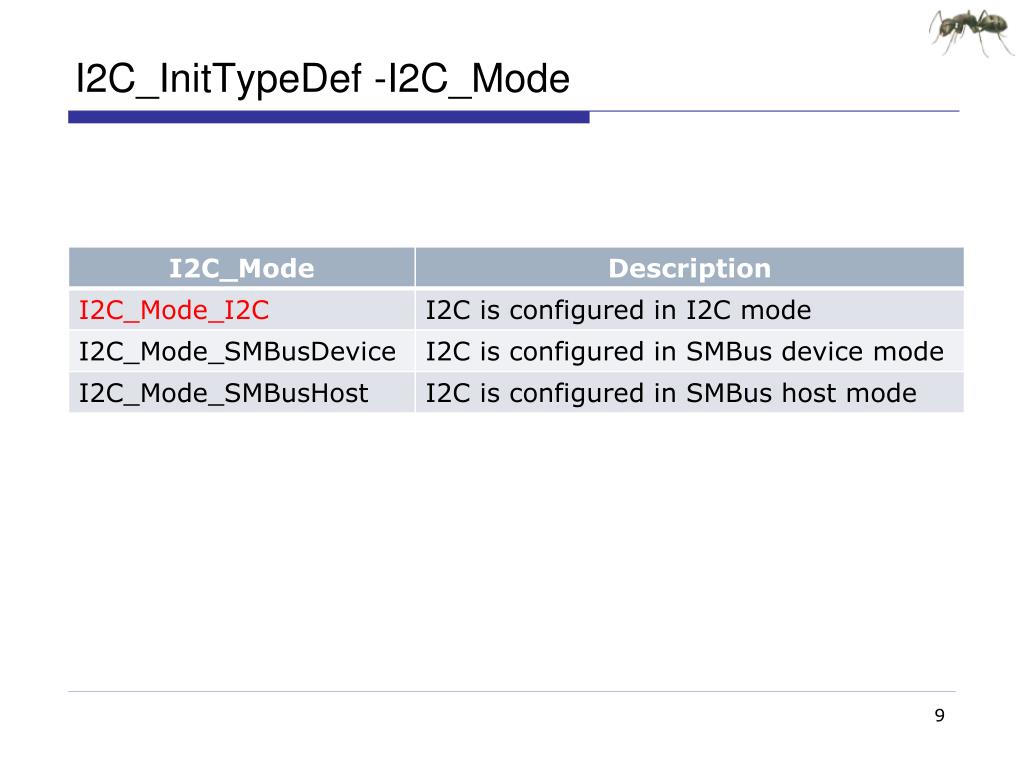 I2C_InitTypeDef -I2C_Mode

| I2C_Mode | Description |
|---|---|
| I2C_Mode_I2C | I2C is configured in I2C mode |
| I2C_Mode_SMBusDevice | I2C is configured in SMBus device mode |
| I2C_Mode_SMBusHost | I2C is configured in SMBus host mode |

9